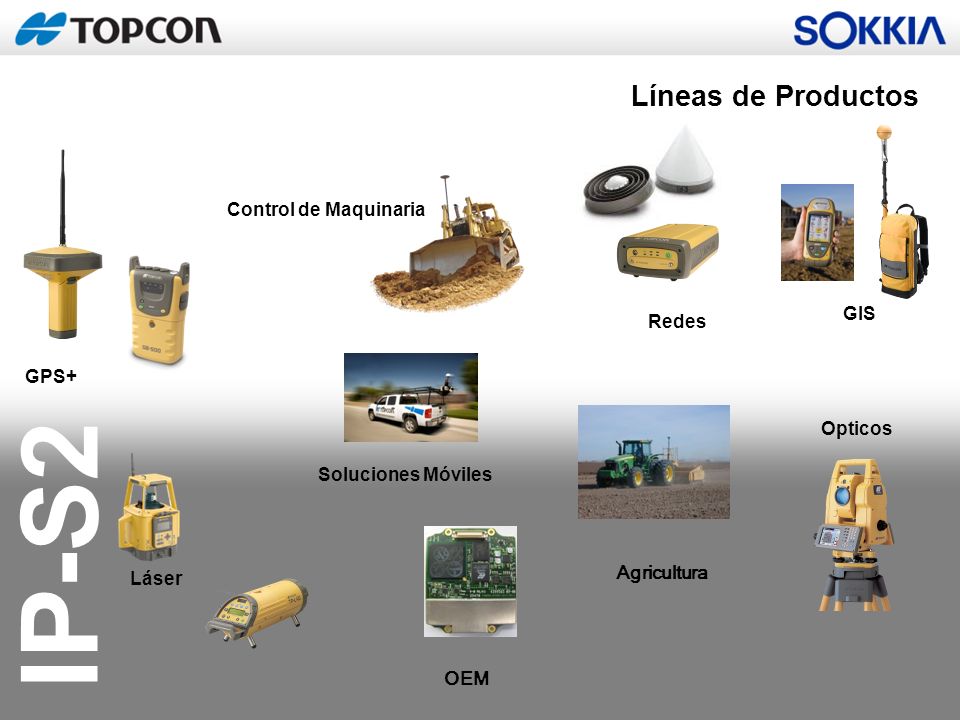 TOPCON

SOKKIA

Líneas de Productos

Control de Maquinaria

Redes

GIS

GPS+

Soluciones Móviles

Opticos

Agricultura

Láser

OEM

IP-S2